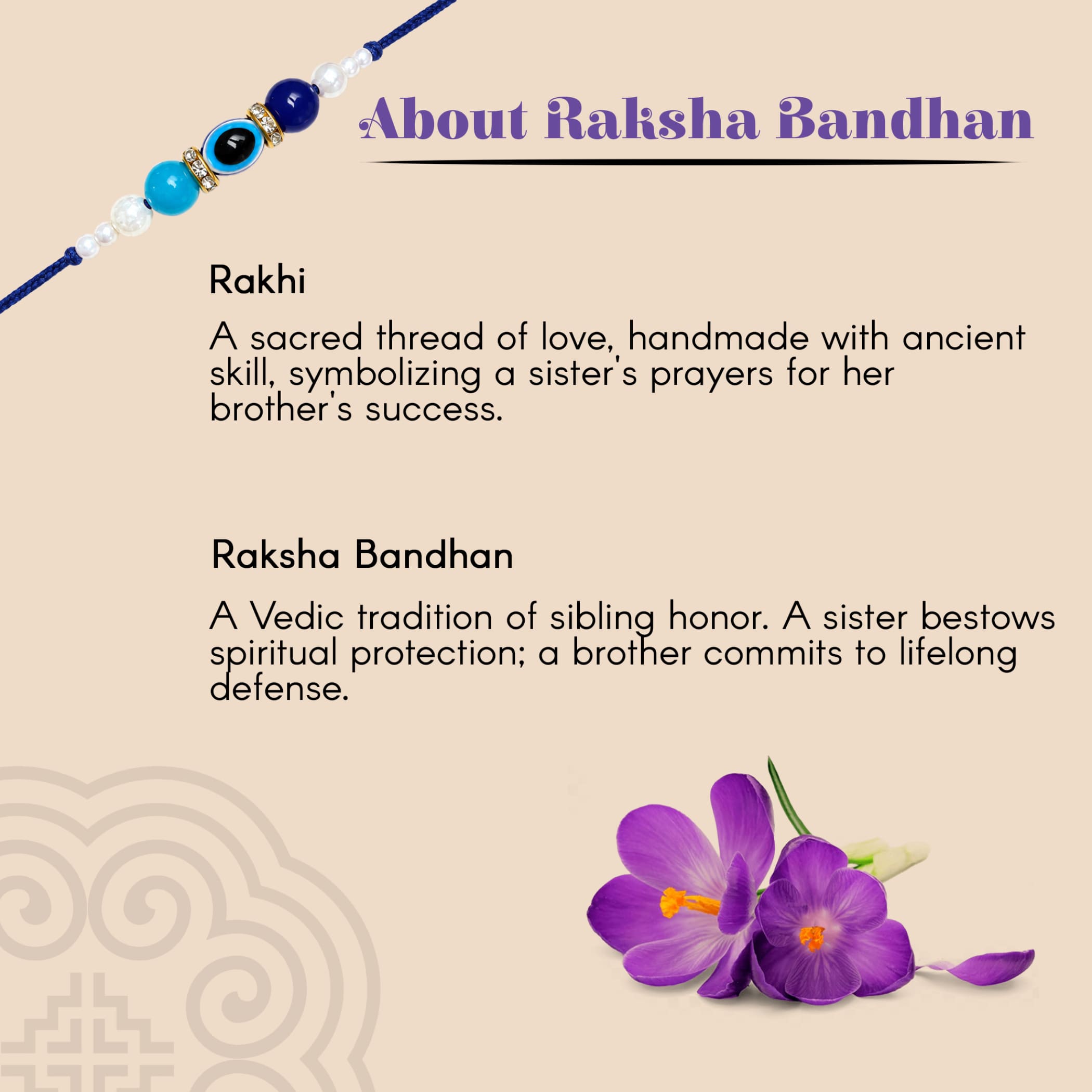 About Raksha Bandhan

Rakhi

A sacred thread of love, handmade with ancient skill, symbolizing a sister's prayers for her brother's success.

Raksha Bandhan

A Vedic tradition of sibling honor. A sister bestows spiritual protection; a brother commits to lifelong defense.